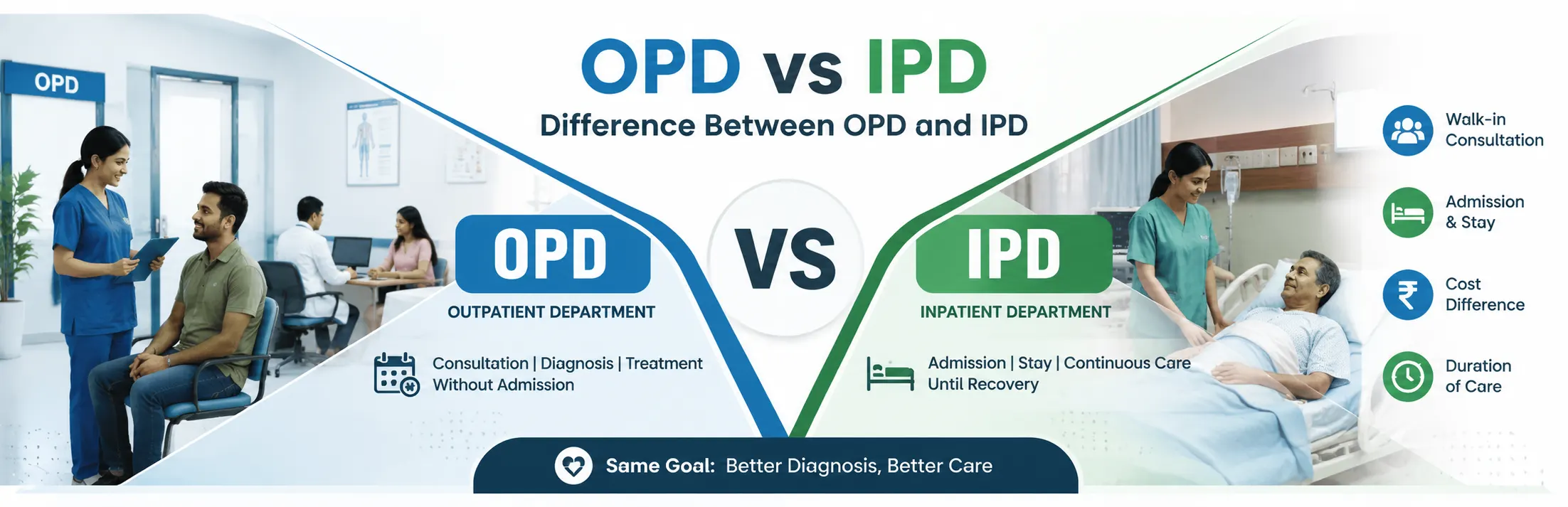 OPD

OPD vs IPD

Difference Between OPD and IPD

OPD

OUTPATIENT DEPARTMENT

Consultation | Diagnosis | Treatment Without Admission

VS

IPD

INPATIENT DEPARTMENT

Admission | Stay | Continuous Care Until Recovery

Walk-in Consultation

Admission & Stay

Cost Difference

Duration of Care

Same Goal: Better Diagnosis, Better Care